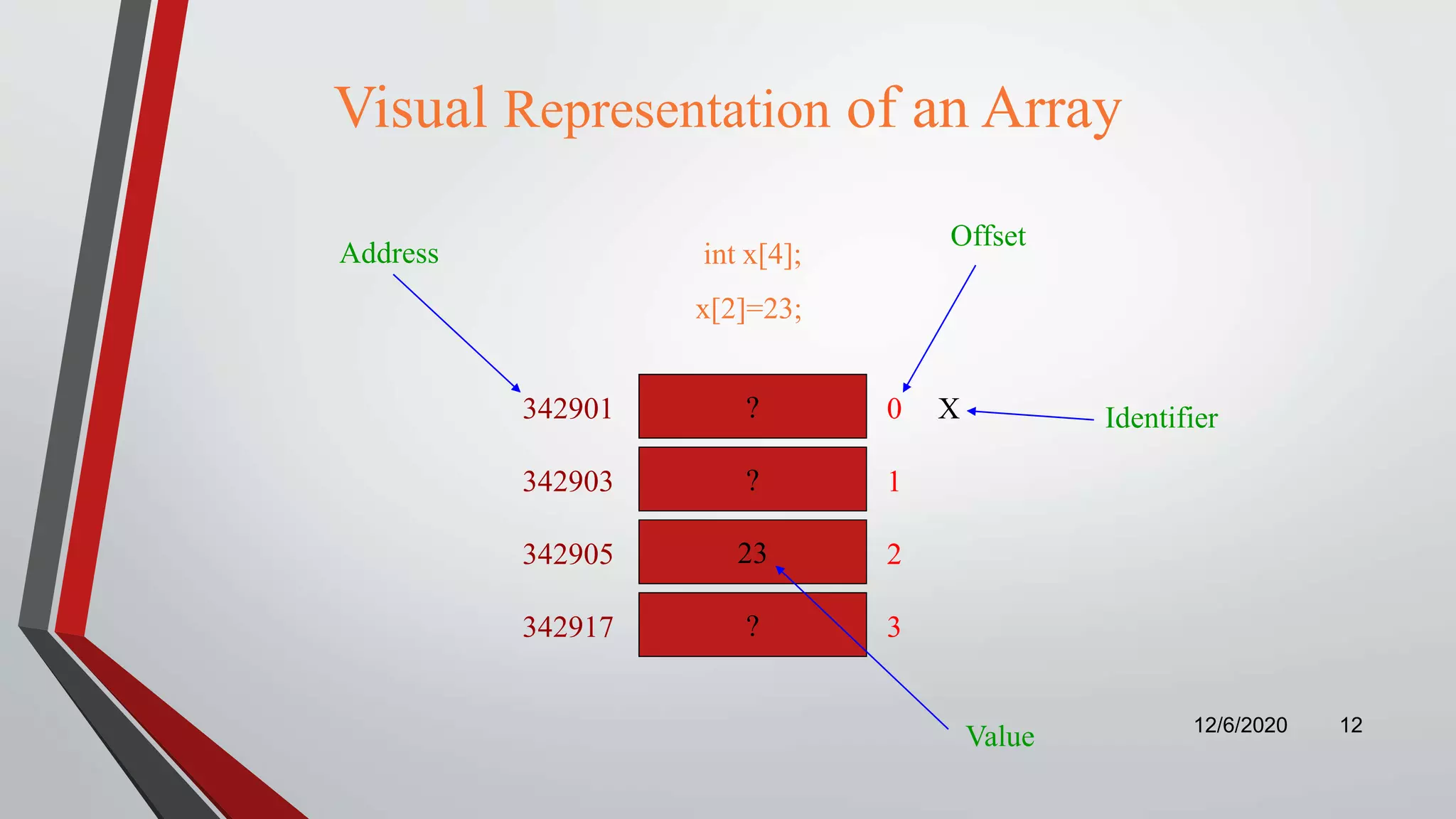 Visual Representation of an Array

Address

int x[4];

x[2]=23;

Offset

342901 ? 0 X

Identifier

342903 ? 1

342905 23 2

342917 ? 3

Value

12/6/2020 12